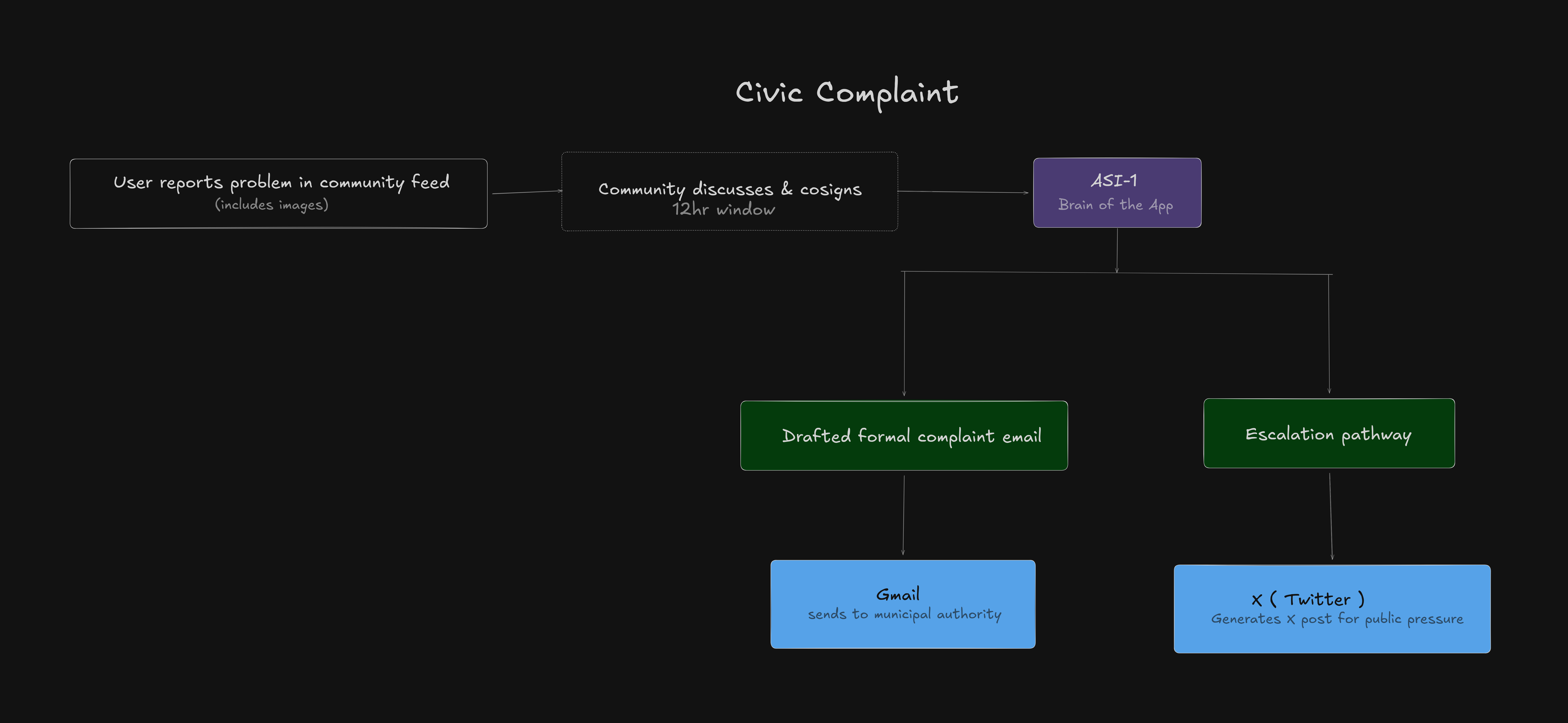 Civic Complaint

User reports problem in community feed
(includes images)

Community discusses & cosigns
12hr window

ASI-1
Brain of the App

Drafted formal complaint email

Escalation pathway

Gmail
sends to municipal authority

X ( Twitter )
Generates X post for public pressure